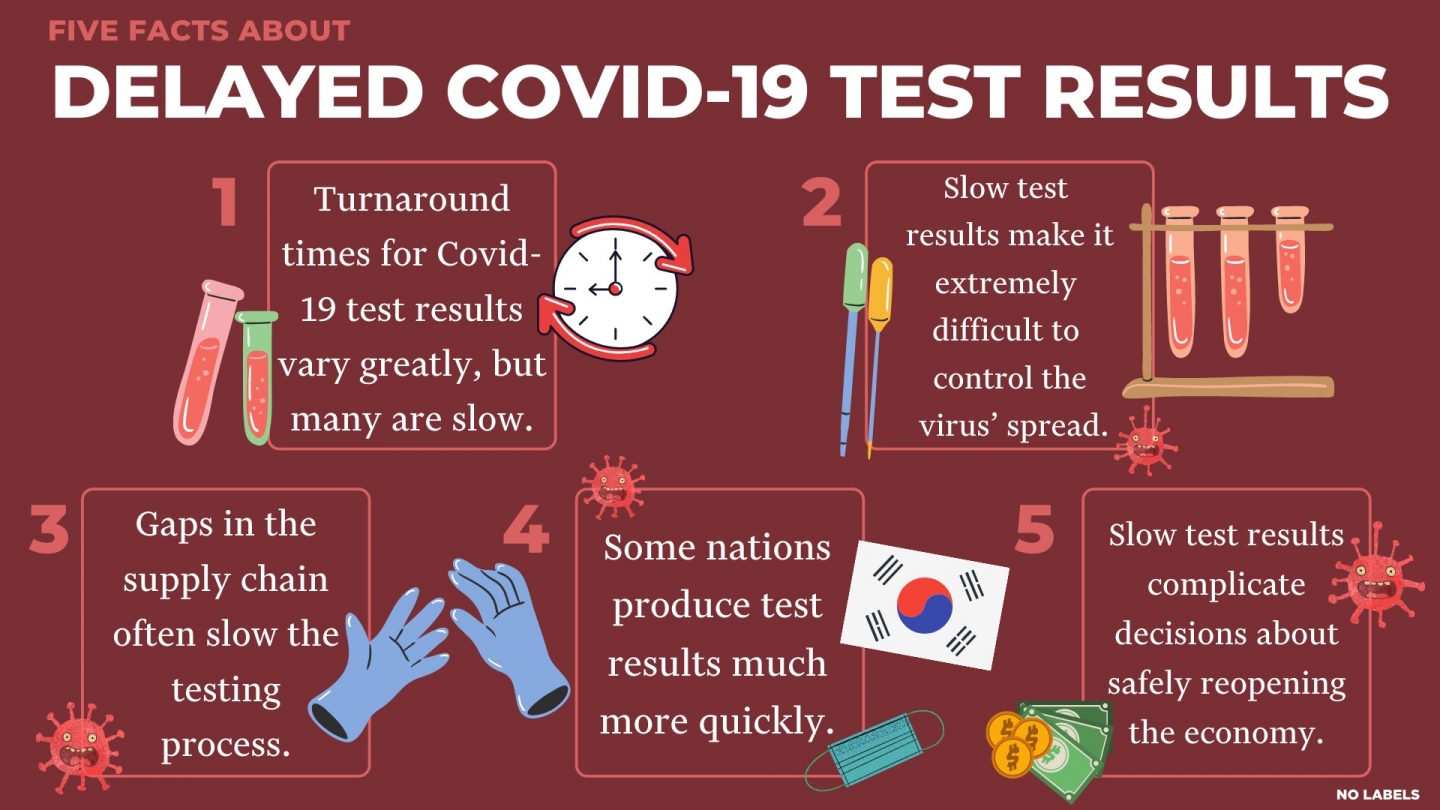 FIVE FACTS ABOUT
DELAYED COVID-19 TEST RESULTS

1
Turnaround times for Covid-19 test results vary greatly, but many are slow.

2
Slow test results make it extremely difficult to control the virus' spread.

3
Gaps in the supply chain often slow the testing process.

4
Some nations produce test results much more quickly.

5
Slow test results complicate decisions about safely reopening the economy.

NO LABELS